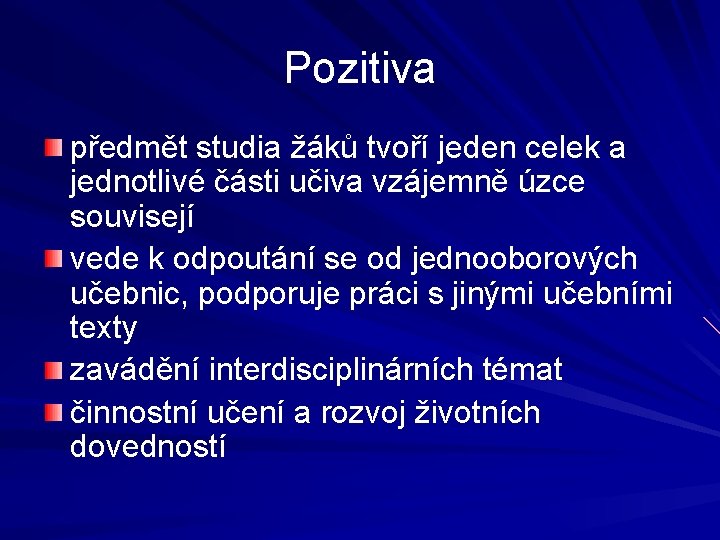 Pozitiva

předmět studia žáků tvoří jeden celek a jednotlivé části učiva vzájemně úzce souvisejí

vede k odpoutání se od jednooborových učebnic, podporuje práci s jinými učebními texty

zavádění interdisciplinárních témat

činnostní učení a rozvoj životních dovedností